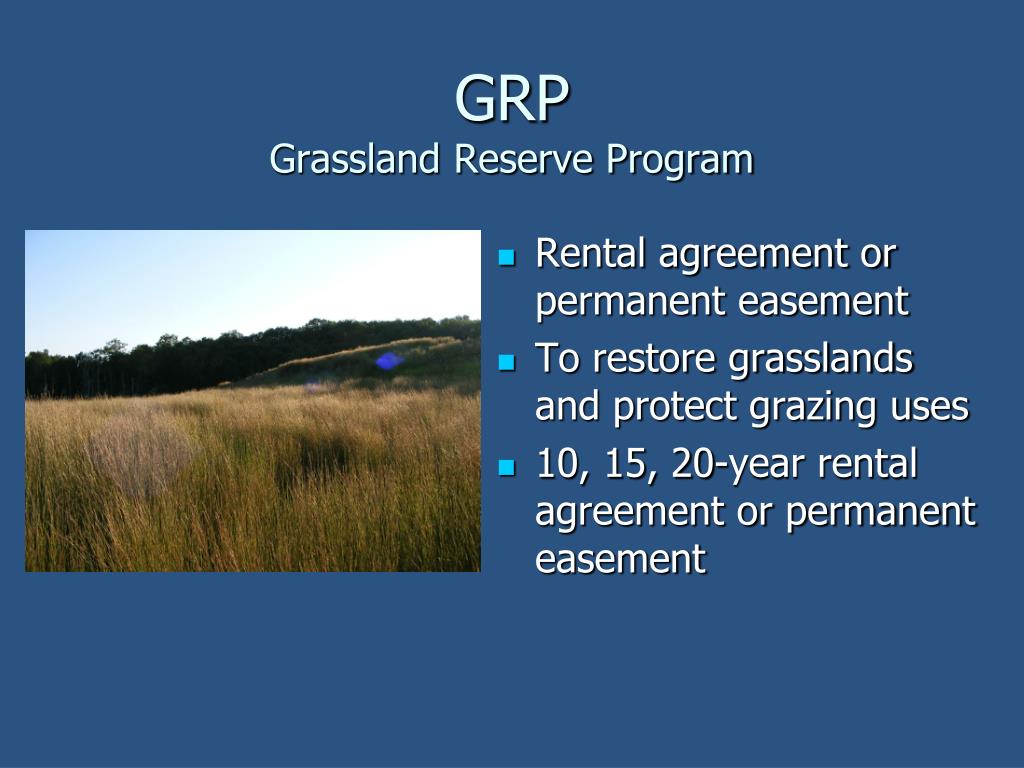 GRP
Grassland Reserve Program

- Rental agreement or permanent easement
- To restore grasslands and protect grazing uses
- 10, 15, 20-year rental agreement or permanent easement